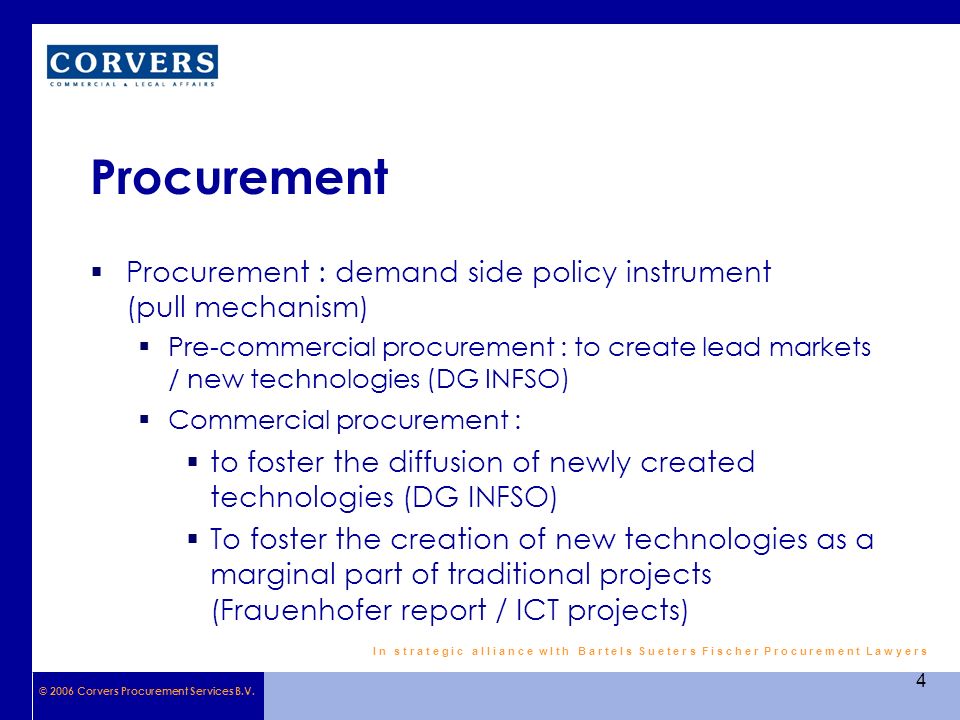 CORVERS
COMMERCIAL & LEGAL AFFAIRS

Procurement

▪ Procurement : demand side policy instrument (pull mechanism)
▪ Pre-commercial procurement : to create lead markets / new technologies (DG INFSO)
▪ Commercial procurement :
▪ to foster the diffusion of newly created technologies (DG INFSO)
▪ To foster the creation of new technologies as a marginal part of traditional projects (Frauenhofer report / ICT projects)

In strategic alliance with Bartels Sueters Fischer Procurement Lawyers

© 2006 Corvers Procurement Services B.V.

4